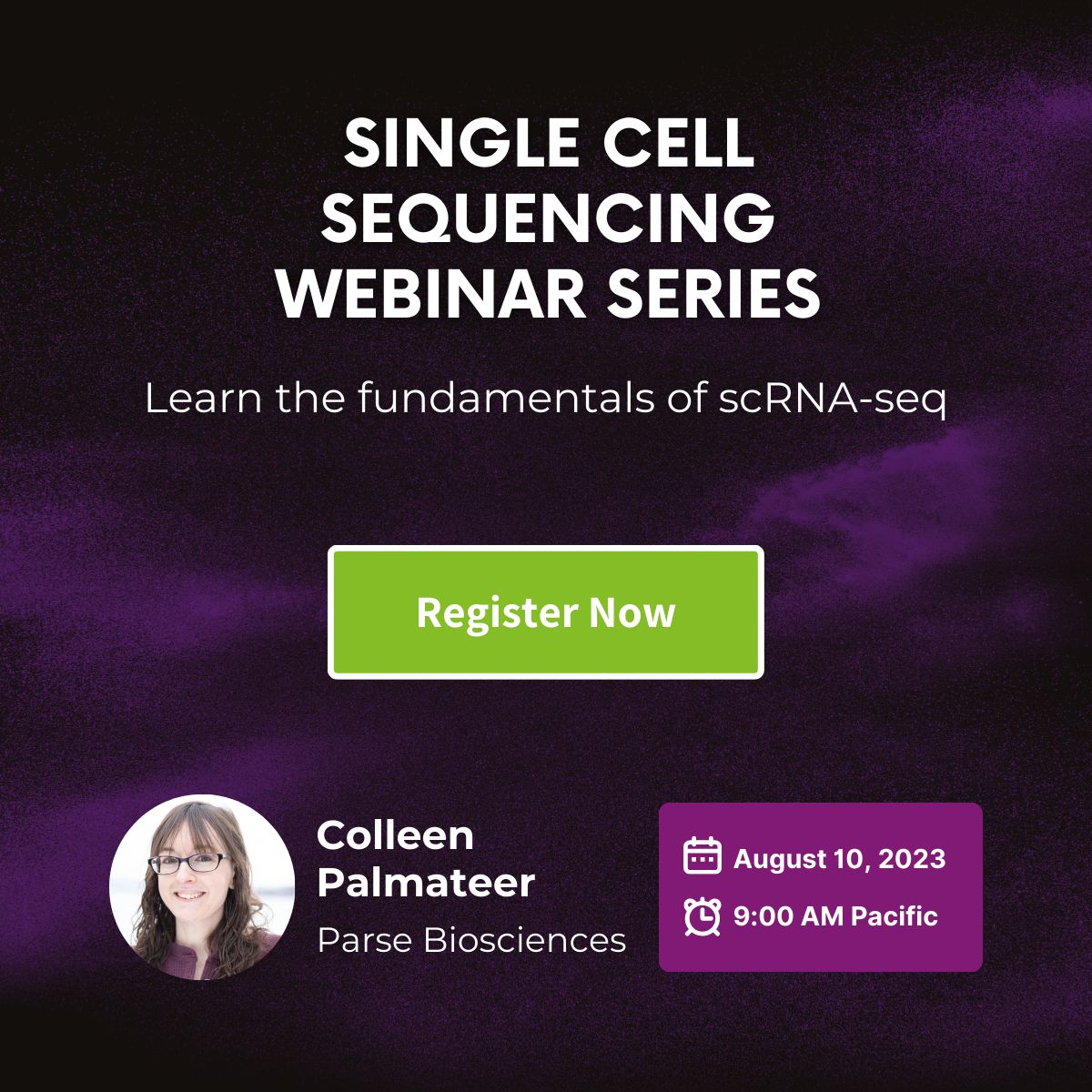 SINGLE CELL SEQUENCING WEBINAR SERIES

Learn the fundamentals of scRNA-seq

Register Now

Colleen Palmateer
Parse Biosciences

August 10, 2023
9:00 AM Pacific